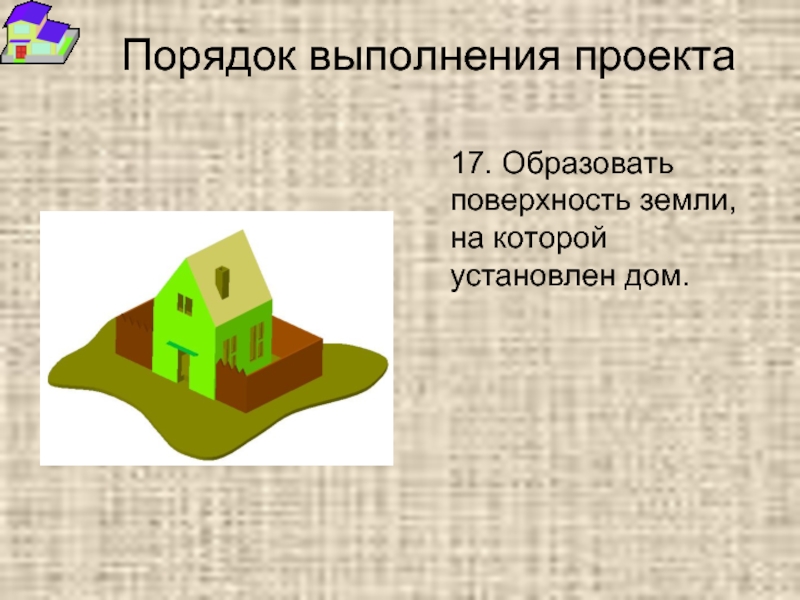 Порядок выполнения проекта

17. Образовать поверхность земли, на которой установлен дом.